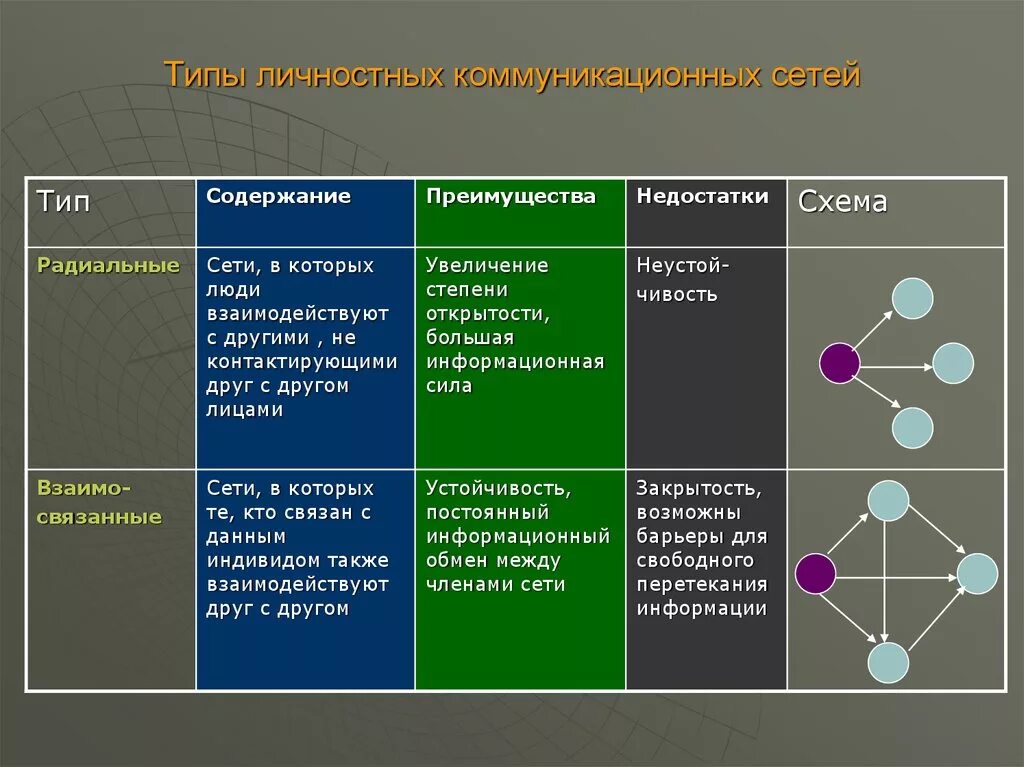 Типы личностных коммуникационных сетей

| Тип | Содержание | Преимущества | Недостатки | Схема |
|---|---|---|---|---|
| Радиальные | Сети, в которых люди взаимодействуют с другими , не контактирующими друг с другом лицами | Увеличение степени открытости, большая информационная сила | Неустойчивость | |
| Взаимосвязанные | Сети, в которых те, кто связан с данным индивидом также взаимодействуют друг с другом | Устойчивость, постоянный информационный обмен между членами сети | Закрытость, возможны барьеры для свободного перетекания информации | |